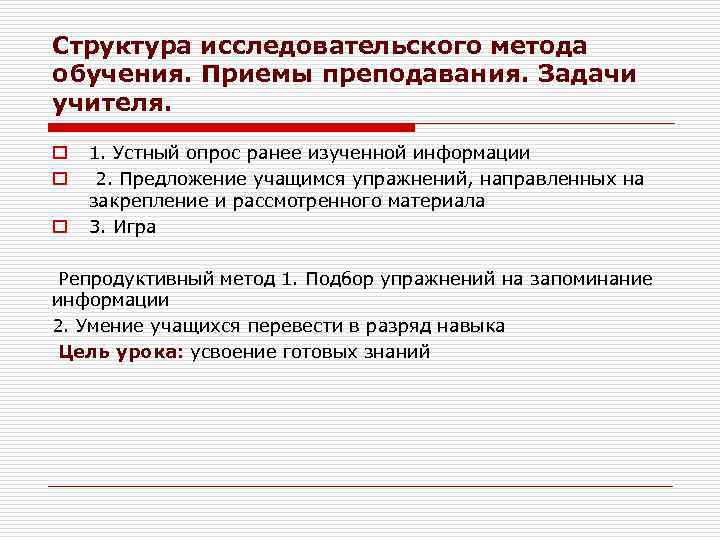 Структура исследовательского метода обучения. Приемы преподавания. Задачи учителя.

1. Устный опрос ранее изученной информации

2. Предложение учащимся упражнений, направленных на закрепление и рассмотренного материала

3. Игра

Репродуктивный метод 1. Подбор упражнений на запоминание информации

2. Умение учащихся перевести в разряд навыка

Цель урока: усвоение готовых знаний